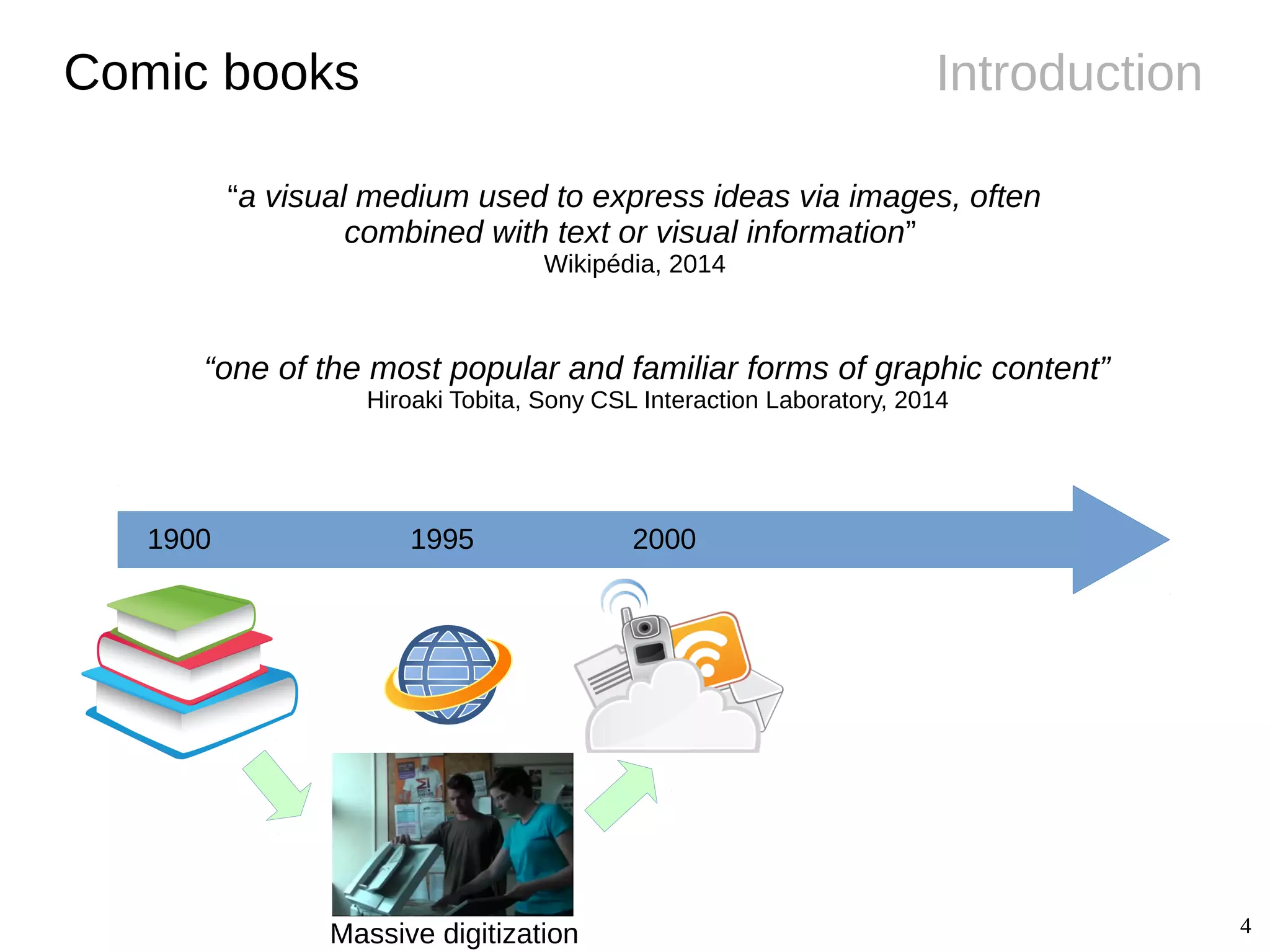 Comic books

Introduction

“a visual medium used to express ideas via images, often combined with text or visual information”
Wikipédia, 2014

“one of the most popular and familiar forms of graphic content”
Hiroaki Tobita, Sony CSL Interaction Laboratory, 2014

1900

1995

2000

Massive digitization

4